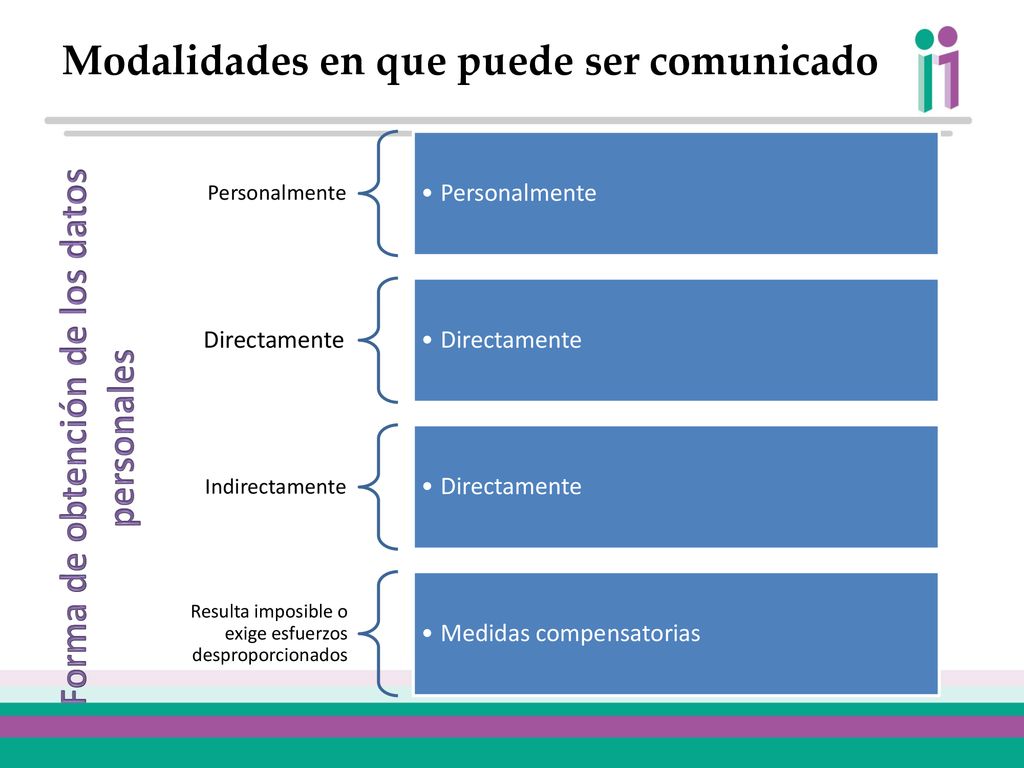 Modalidades en que puede ser comunicado

Forma de obtención de los datos personales

Personalmente

• Personalmente

Directamente

• Directamente

Indirectamente

• Directamente

Resulta imposible o exige esfuerzos desproporcionados

• Medidas compensatorias